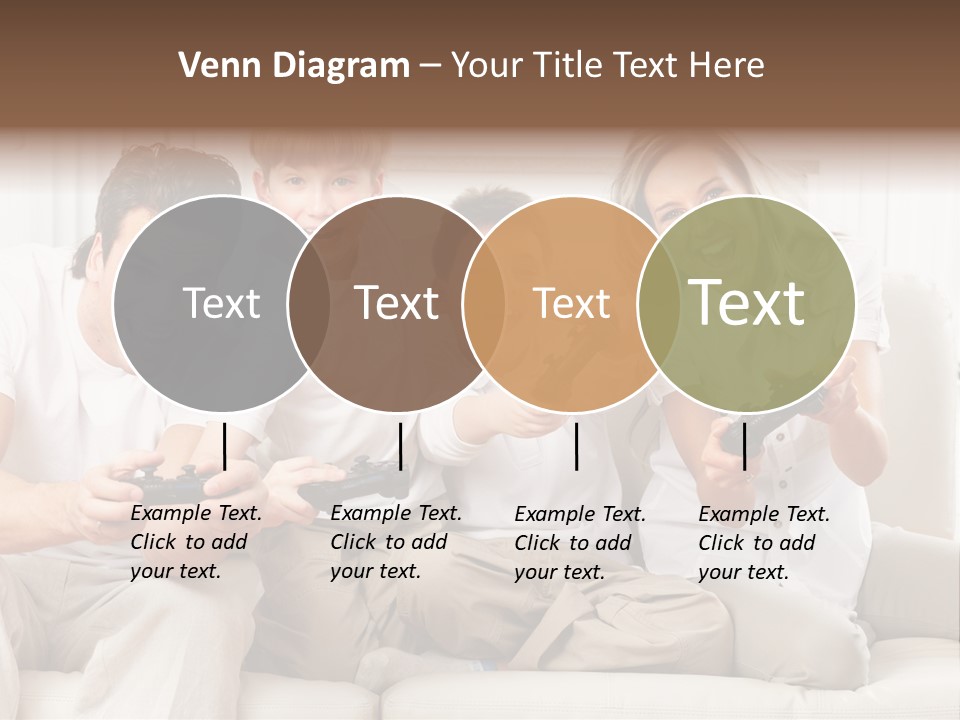 Venn Diagram – Your Title Text Here

Text

Text

Text

Text

Example Text. Click to add your text.

Example Text. Click to add your text.

Example Text. Click to add your text.

Example Text. Click to add your text.